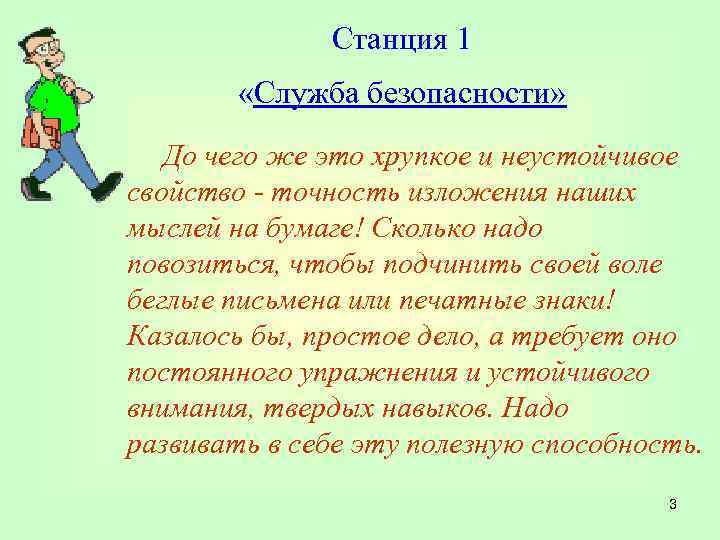 Станция 1

«Служба безопасности»

До чего же это хрупкое и неустойчивое свойство - точность изложения наших мыслей на бумаге! Сколько надо повозиться, чтобы подчинить своей воле беглые письмена или печатные знаки! Казалось бы, простое дело, а требует оно постоянного упражнения и устойчивого внимания, твердых навыков. Надо развивать в себе эту полезную способность.

3